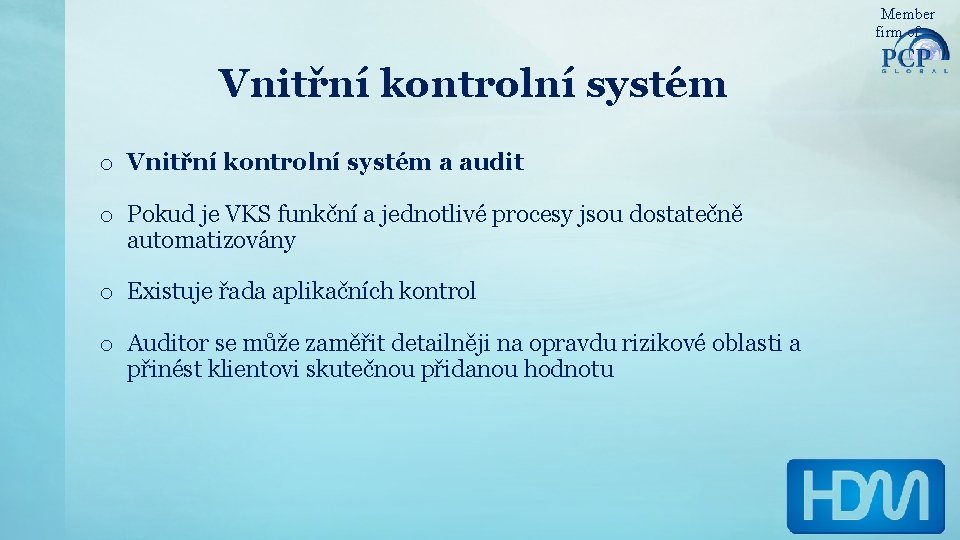 Member firm of
PCP
GLOBAL

Vnitřní kontrolní systém

o Vnitřní kontrolní systém a audit

o Pokud je VKS funkční a jednotlivé procesy jsou dostatečně automatizovány

o Existuje řada aplikačních kontrol

o Auditor se může zaměřit detailněji na opravdu rizikové oblasti a přinést klientovi skutečnou přidanou hodnotu

HDM